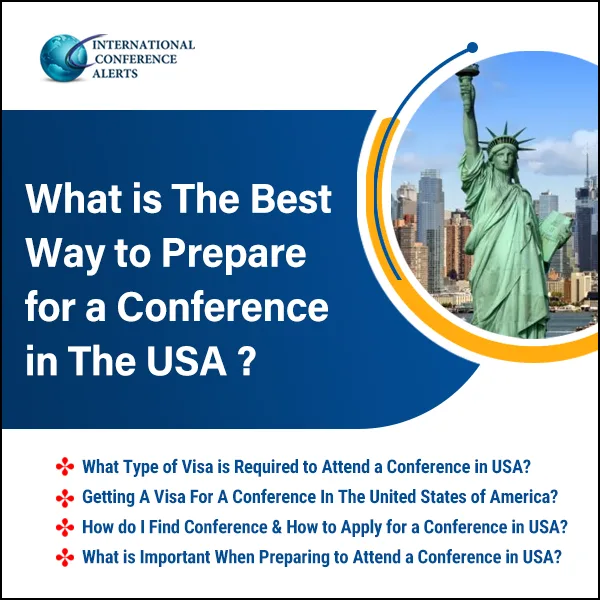 INTERNATIONAL CONFERENCE ALERTS

What is The Best Way to Prepare for a Conference in The USA ?

What Type of Visa is Required to Attend a Conference in USA?

Getting A Visa For A Conference In The United States of America?

How do I Find Conference & How to Apply for a Conference in USA?

What is Important When Preparing to Attend a Conference in USA?